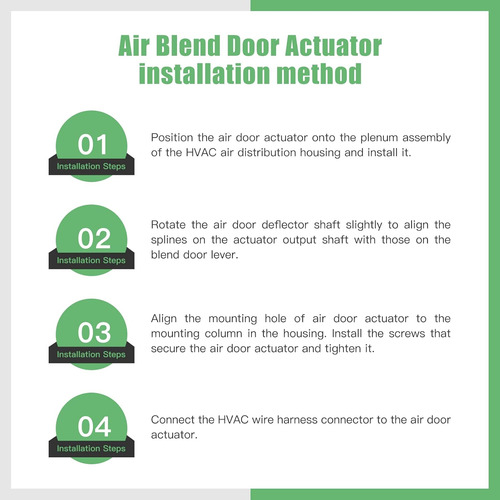 Air Blend Door Actuator installation method

01
Installation Steps

Position the air door actuator onto the plenum assembly of the HVAC air distribution housing and install it.

02
Installation Steps

Rotate the air door deflector shaft slightly to align the splines on the actuator output shaft with those on the blend door lever.

03
Installation Steps

Align the mounting hole of air door actuator to the mounting column in the housing. Install the screws that secure the air door actuator and tighten it.

04
Installation Steps

Connect the HVAC wire harness connector to the air door actuator.